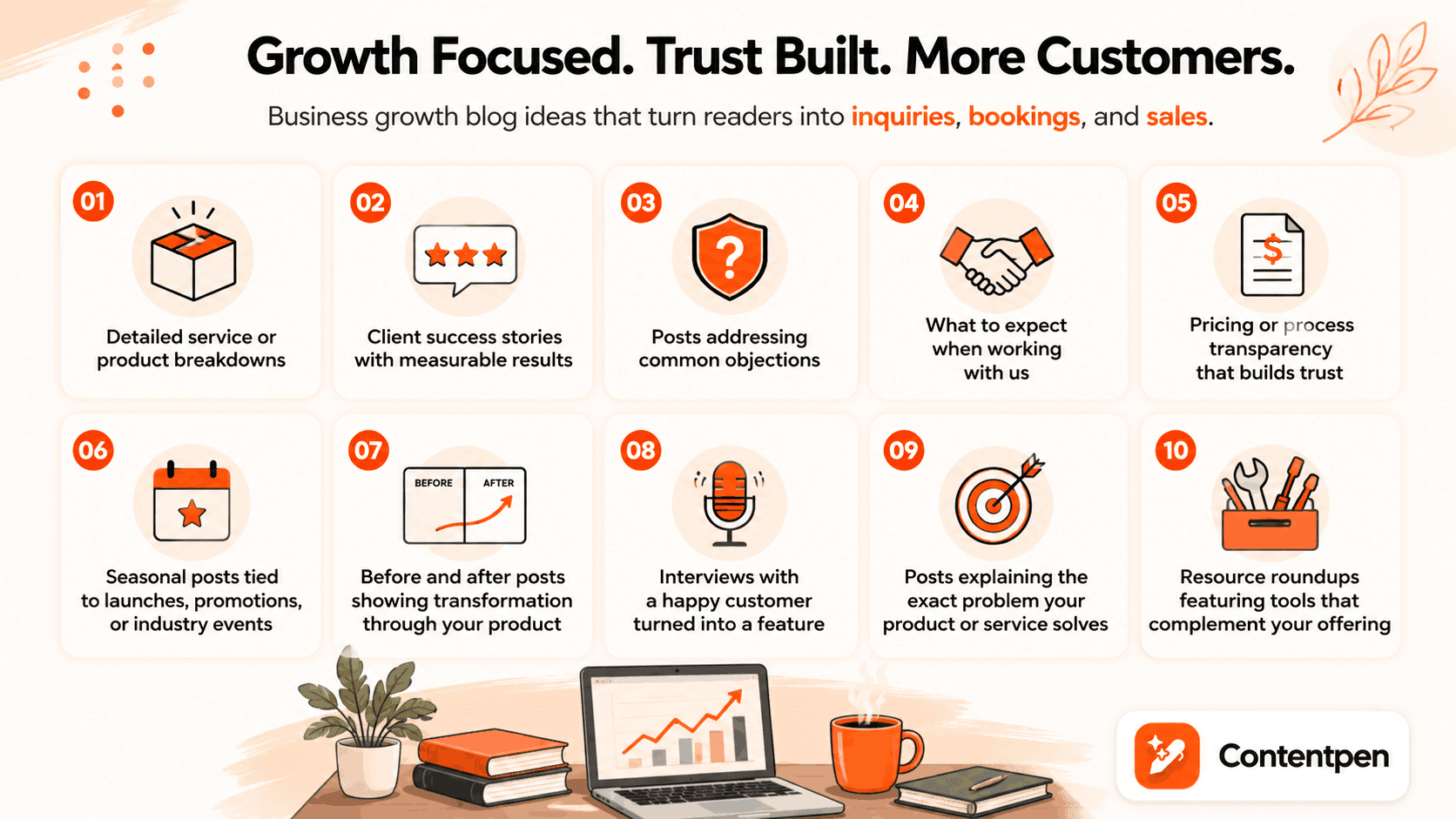 Growth Focused. Trust Built. More Customers.

Business growth blog ideas that turn readers into inquiries, bookings, and sales.

01
Detailed service or product breakdowns

02
Client success stories with measurable results

03
Posts addressing common objections

04
What to expect when working with us

05
Pricing or process transparency that builds trust

06
Seasonal posts tied to launches, promotions, or industry events

07
BEFORE AFTER
Before and after posts showing transformation through your product

08
Interviews with a happy customer turned into a feature

09
Posts explaining the exact problem your product or service solves

10
Resource roundups featuring tools that complement your offering

Contentpen